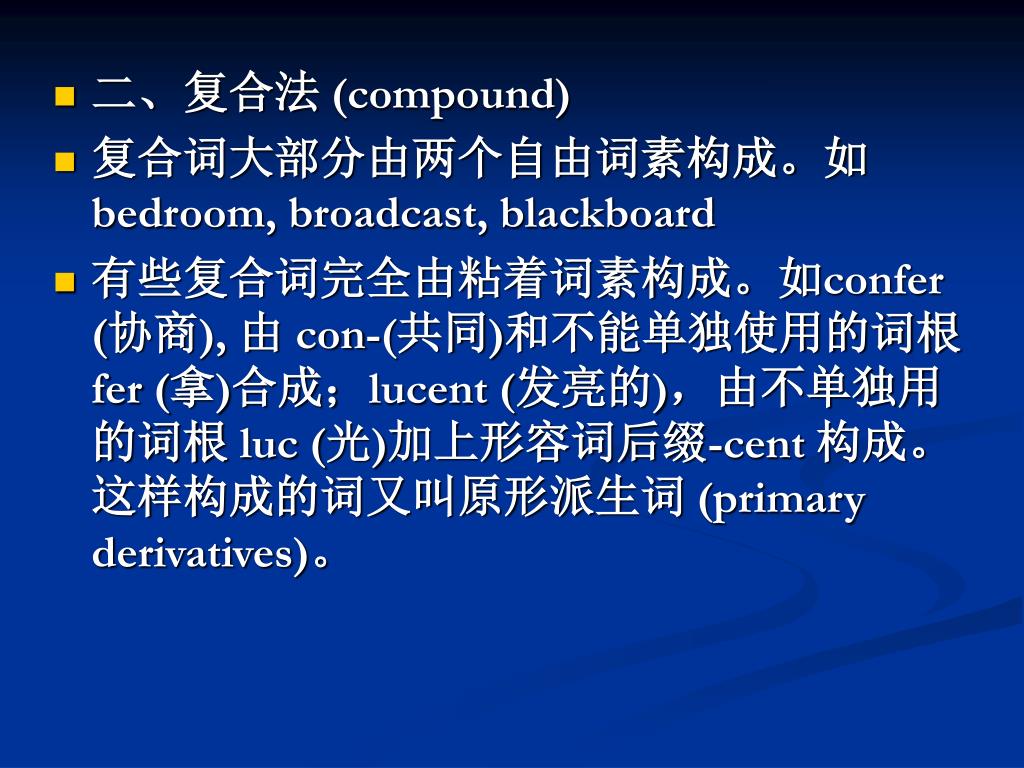 二、复合法 (compound)

复合词大部分由两个自由词素构成。如 bedroom, broadcast, blackboard

有些复合词完全由粘着词素构成。如confer (协商), 由 con-(共同)和不能单独使用的词根 fer (拿)合成；lucent (发亮的)，由不单独用的词根 luc (光)加上形容词后缀-cent 构成。这样构成的词又叫原形派生词 (primary derivatives)。